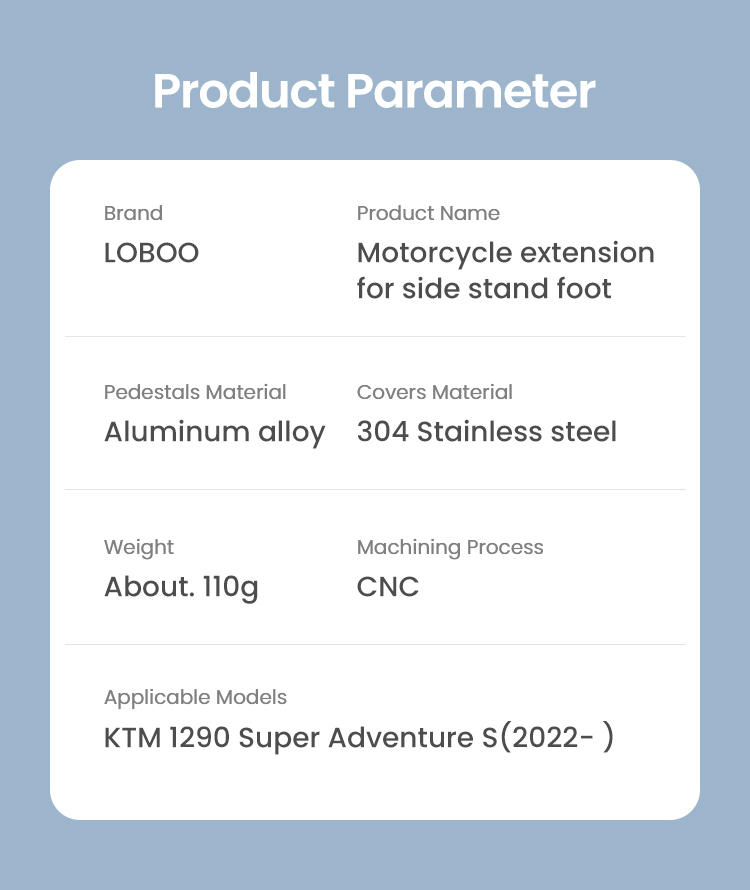 Product Parameter

Brand
LOBOO

Product Name
Motorcycle extension for side stand foot

Pedestals Material
Aluminum alloy

Covers Material
304 Stainless steel

Weight
About. 110g

Machining Process
CNC

Applicable Models
KTM 1290 Super Adventure S(2022- )